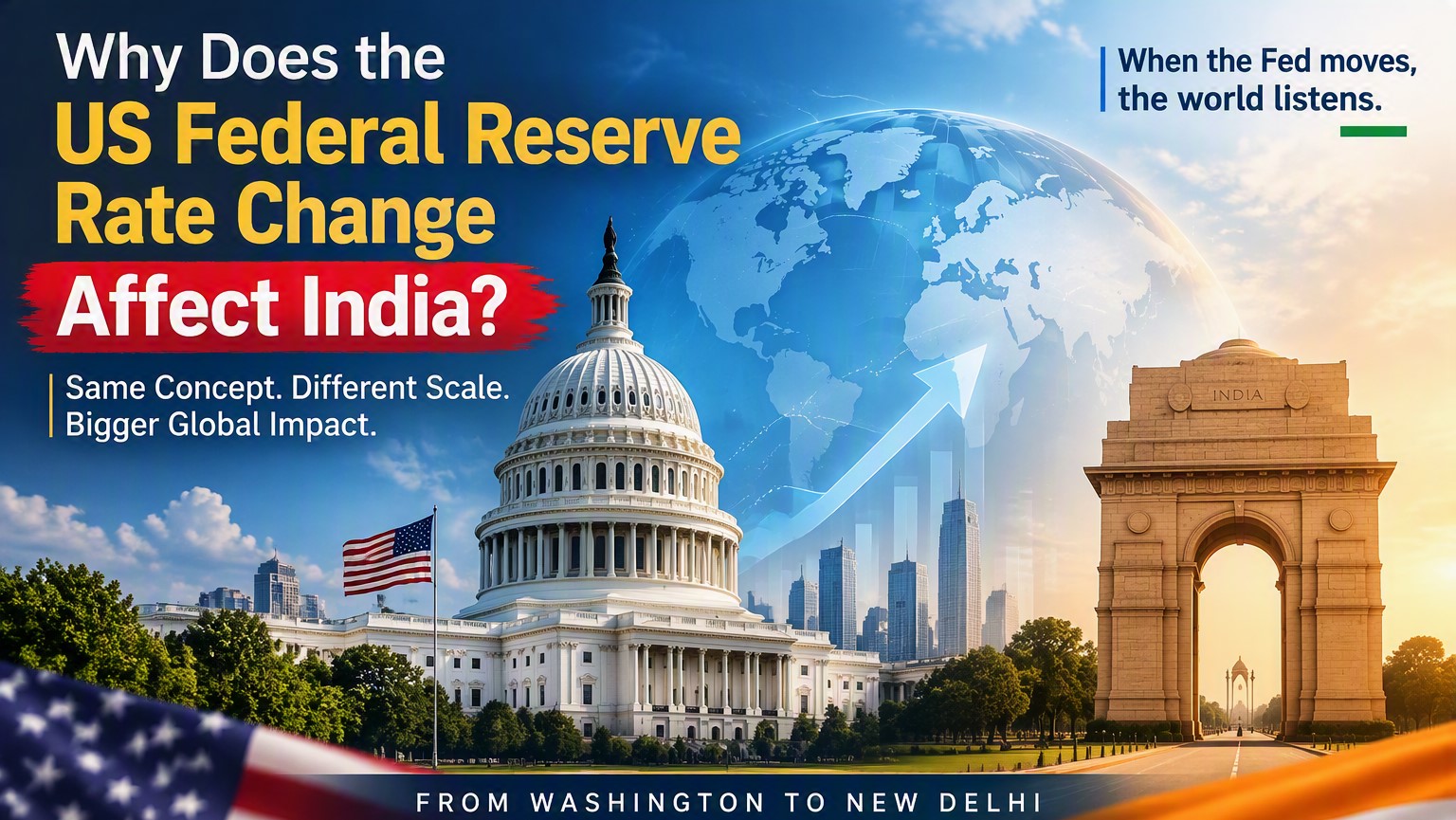 Why Does the
US Federal Reserve
Rate Change
Affect India?

Same Concept. Different Scale.
Bigger Global Impact.

When the Fed moves,
the world listens.

INDIA

FROM WASHINGTON TO NEW DELHI